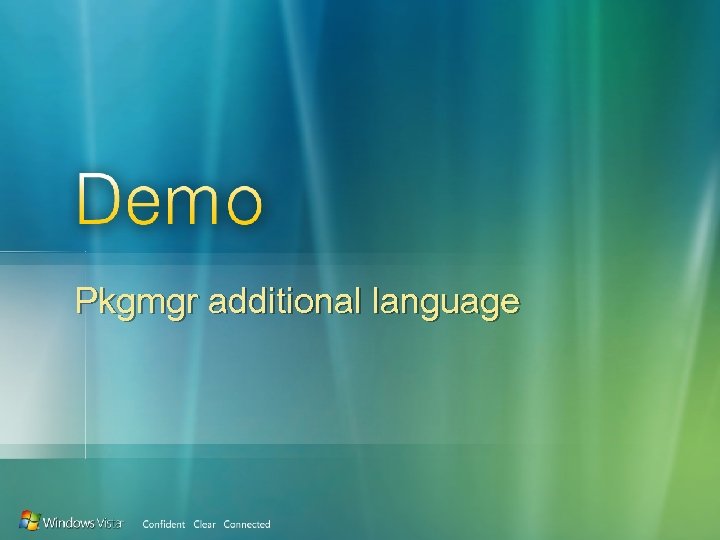 Demo

Pkgmgr additional language

Windows Vista Confident Clear Connected